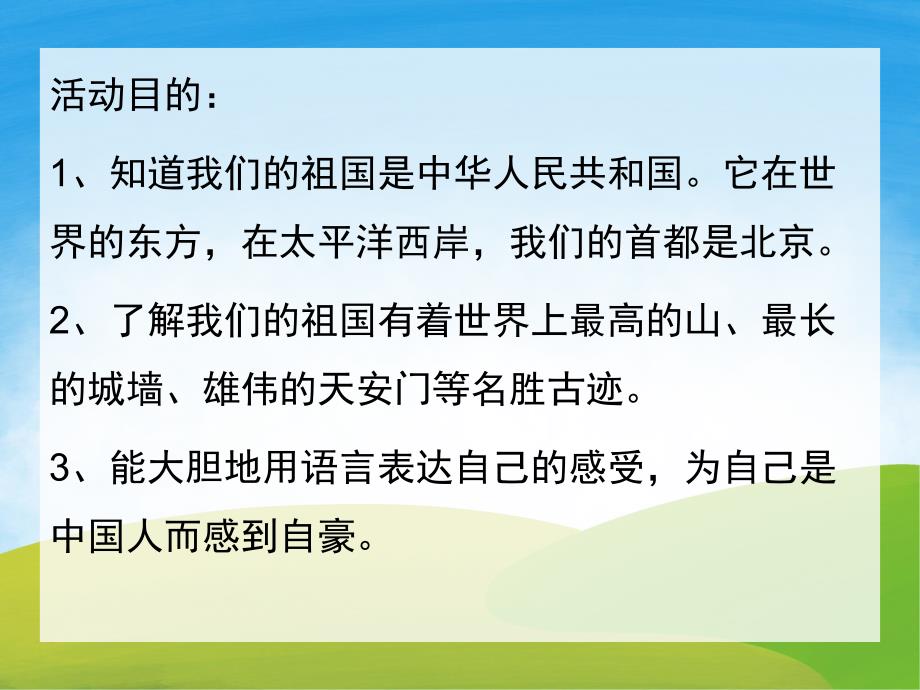 活动目的：

1、知道我们的祖国是中华人民共和国。它在世界的东方，在太平洋西岸，我们的首都是北京。

2、了解我们的祖国有着世界上最高的山、最长的城墙、雄伟的天安门等名胜古迹。

3、能大胆地用语言表达自己的感受，为自己是中国人而感到自豪。